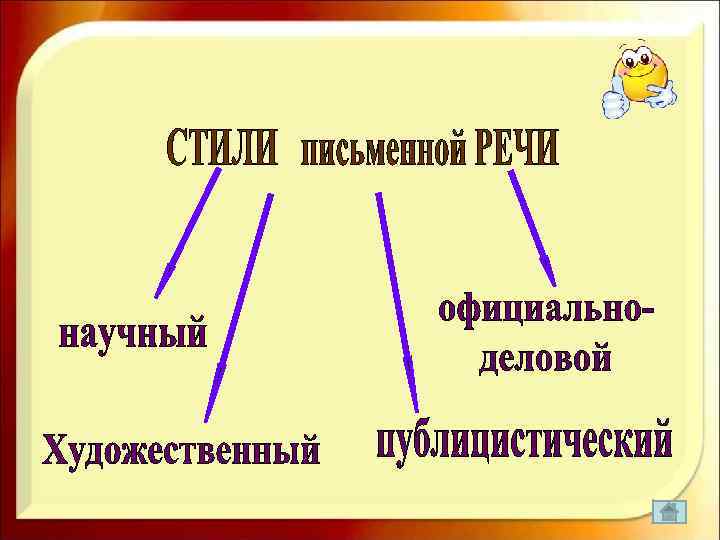 СТИЛИ письменной РЕЧИ

научный

Художественный

публицистический

официально-деловой